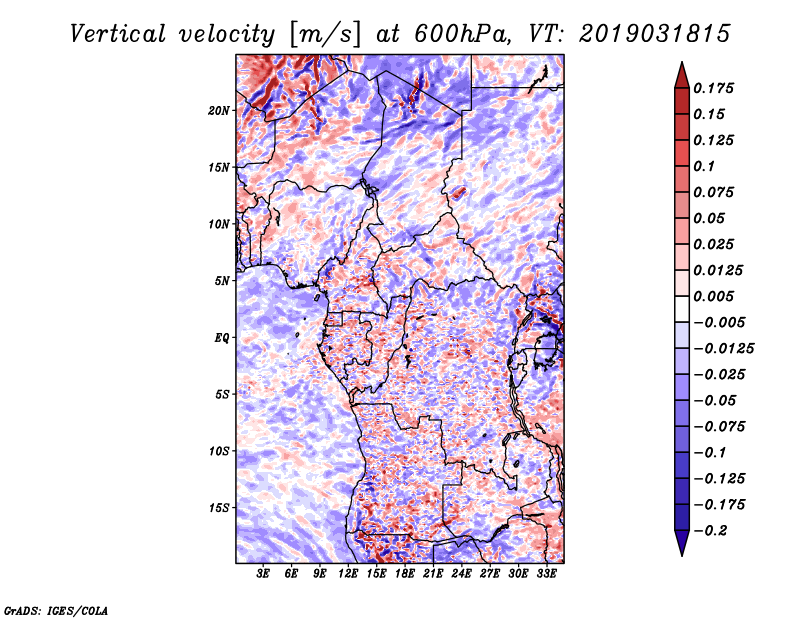 Vertical velocity [m/s] at 600hPa, VT: 2019031815

20N
15N
10N
5N
EQ
5S
10S
15S

3E 6E 9E 12E 15E 18E 21E 24E 27E 30E 33E

0.175
0.15
0.125
0.1
0.075
0.05
0.025
0.0125
0.005
−0.005
−0.0125
−0.025
−0.05
−0.075
−0.1
−0.125
−0.175
−0.2

GrADS: IGES/COLA